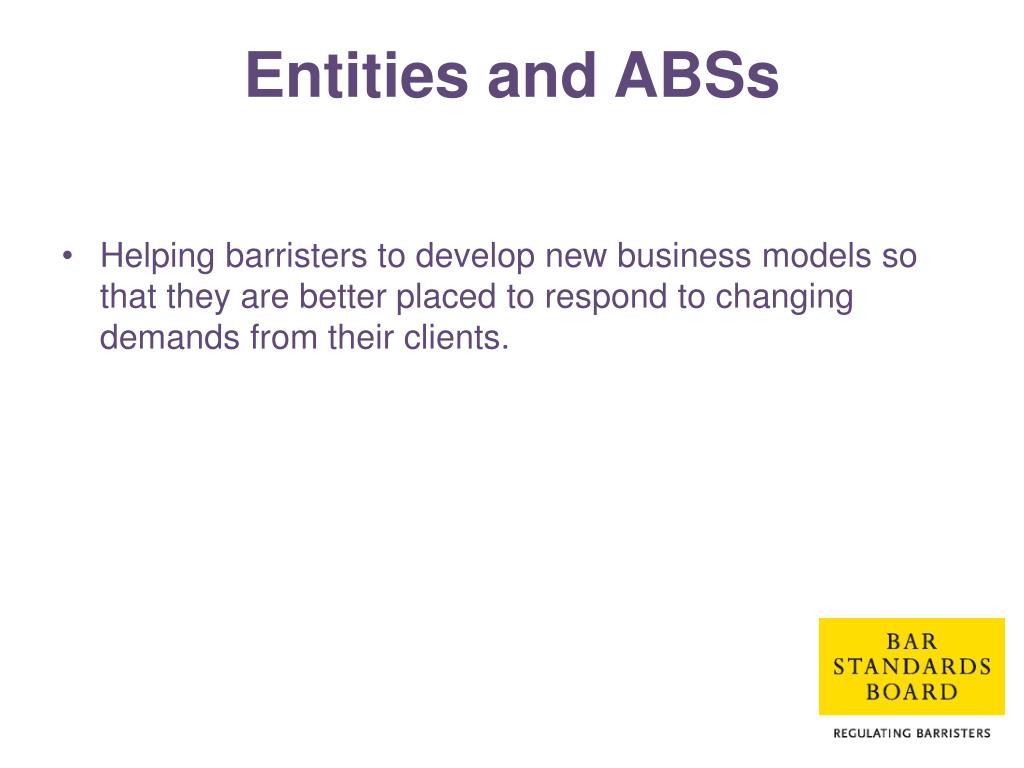 Entities and ABSs

• Helping barristers to develop new business models so that they are better placed to respond to changing demands from their clients.

BAR
STANDARDS
BOARD

REGULATING BARRISTERS